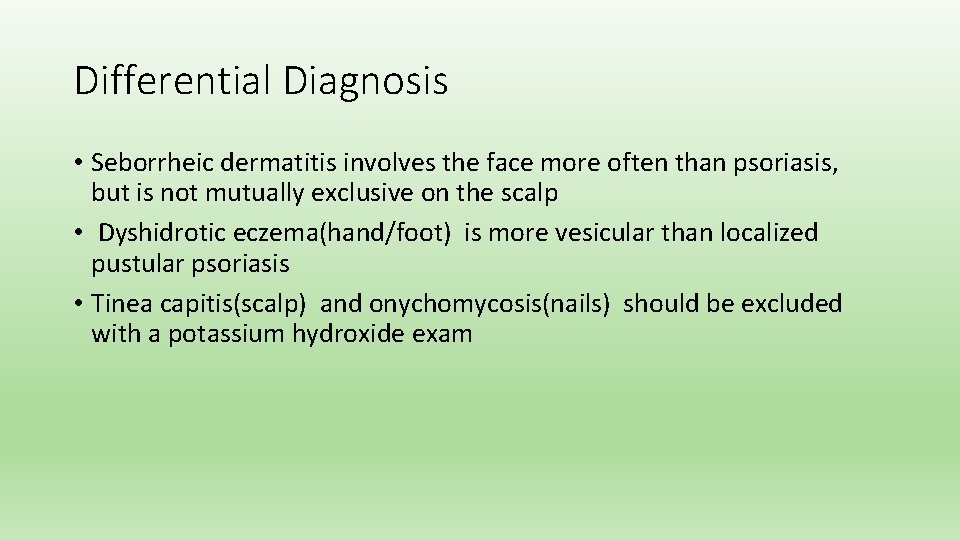 Differential Diagnosis

• Seborrheic dermatitis involves the face more often than psoriasis, but is not mutually exclusive on the scalp

• Dyshidrotic eczema(hand/foot) is more vesicular than localized pustular psoriasis

• Tinea capitis(scalp) and onychomycosis(nails) should be excluded with a potassium hydroxide exam